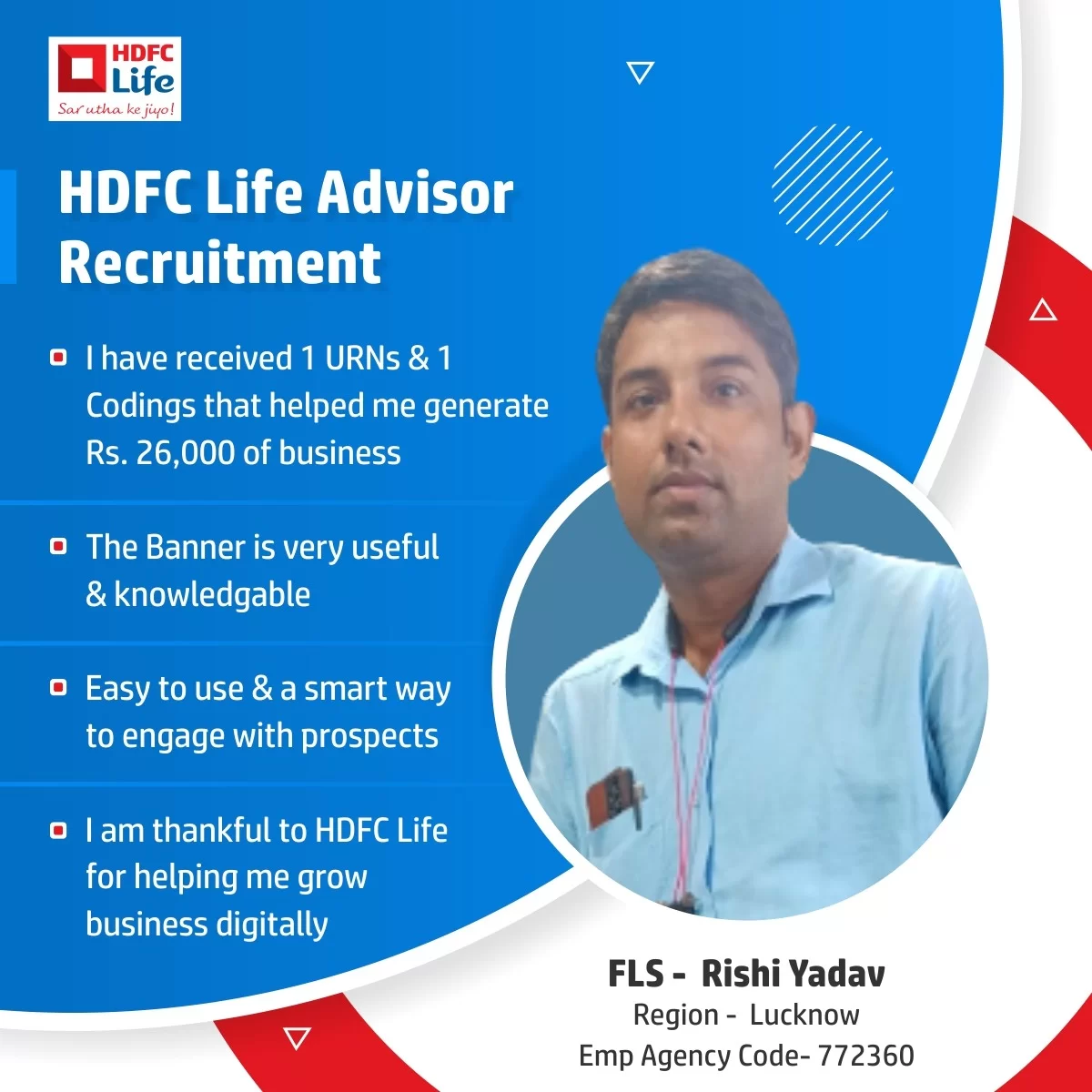 HDFC Life
Sar utha ke jiyo!

HDFC Life Advisor Recruitment

I have received 1 URNs & 1 Codings that helped me generate Rs. 26,000 of business

The Banner is very useful & knowledgable

Easy to use & a smart way to engage with prospects

I am thankful to HDFC Life for helping me grow business digitally

FLS - Rishi Yadav
Region - Lucknow
Emp Agency Code- 772360